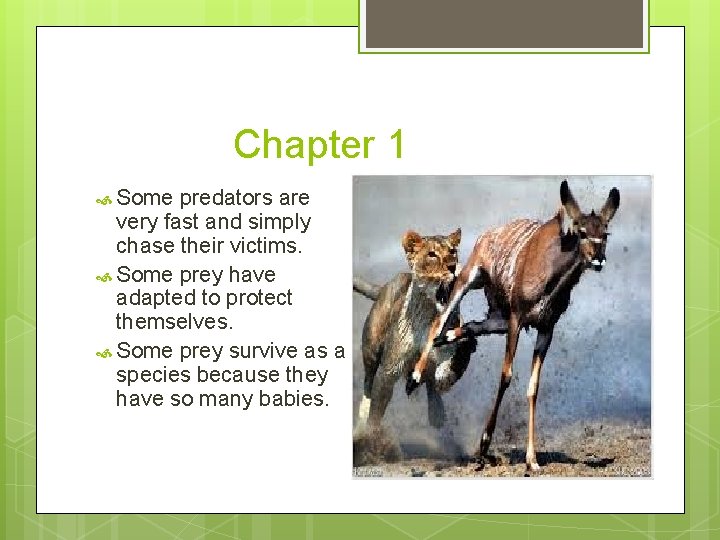 Chapter 1

Some predators are very fast and simply chase their victims.

Some prey have adapted to protect themselves.

Some prey survive as a species because they have so many babies.